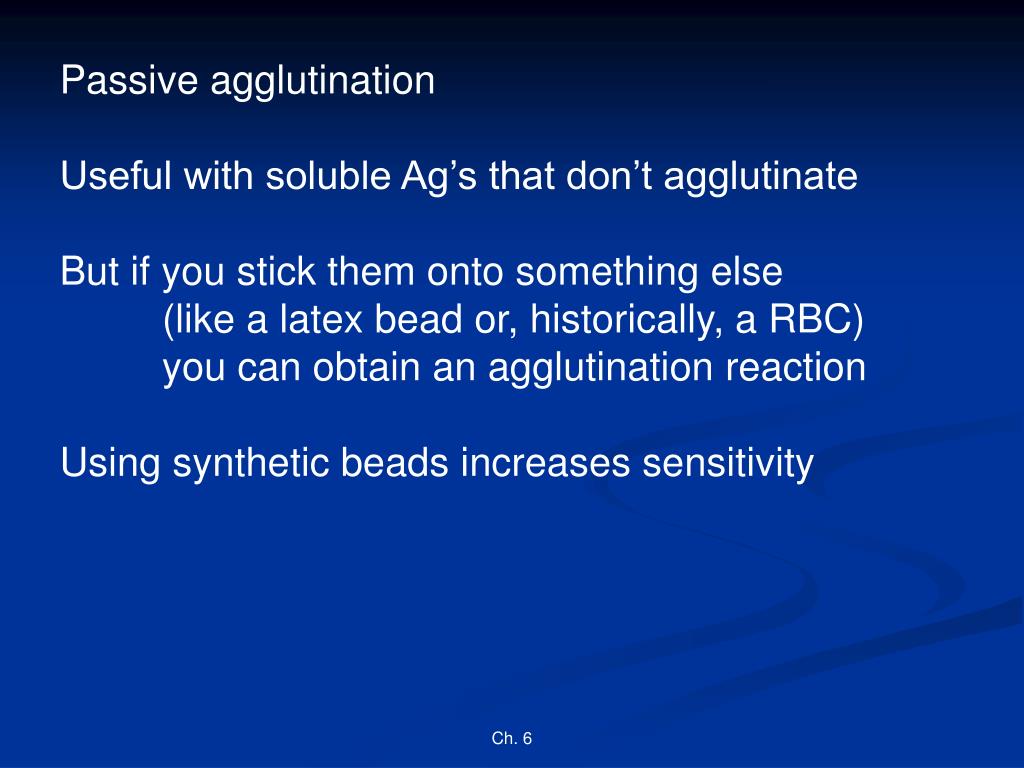 Passive agglutination

Useful with soluble Ag’s that don’t agglutinate

But if you stick them onto something else
(like a latex bead or, historically, a RBC)
you can obtain an agglutination reaction

Using synthetic beads increases sensitivity

Ch. 6